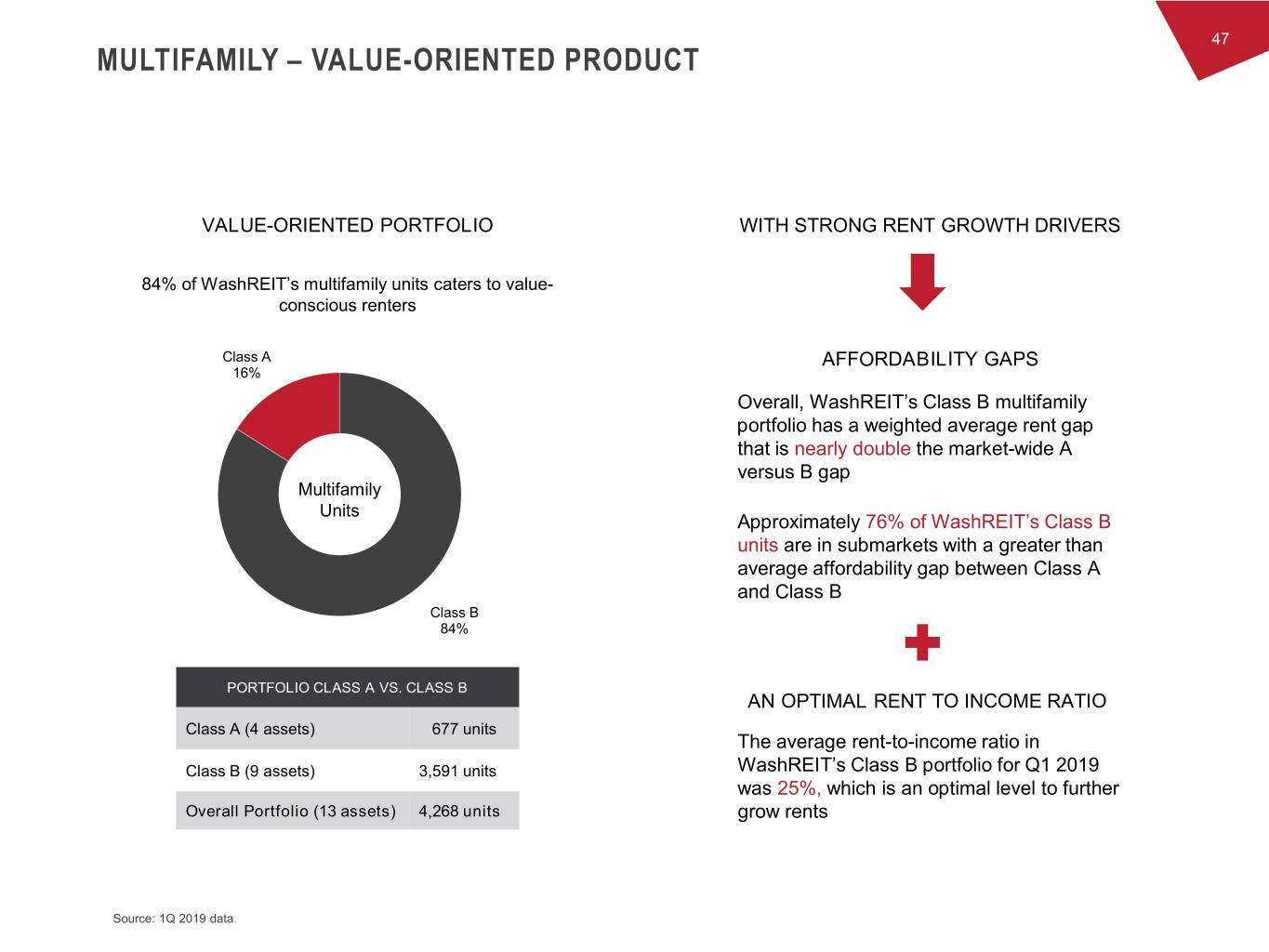 47

MULTIFAMILY – VALUE-ORIENTED PRODUCT

VALUE-ORIENTED PORTFOLIO

84% of WashREIT's multifamily units caters to value-conscious renters

Class A
16%

Multifamily Units

Class B
84%

| PORTFOLIO CLASS A VS. CLASS B | |
|---|---|
| Class A (4 assets) | 677 units |
| Class B (9 assets) | 3,591 units |
| Overall Portfolio (13 assets) | 4,268 units |

WITH STRONG RENT GROWTH DRIVERS

AFFORDABILITY GAPS

Overall, WashREIT's Class B multifamily portfolio has a weighted average rent gap that is nearly double the market-wide A versus B gap

Approximately 76% of WashREIT's Class B units are in submarkets with a greater than average affordability gap between Class A and Class B

AN OPTIMAL RENT TO INCOME RATIO

The average rent-to-income ratio in WashREIT's Class B portfolio for Q1 2019 was 25%, which is an optimal level to further grow rents

Source: 1Q 2019 data.